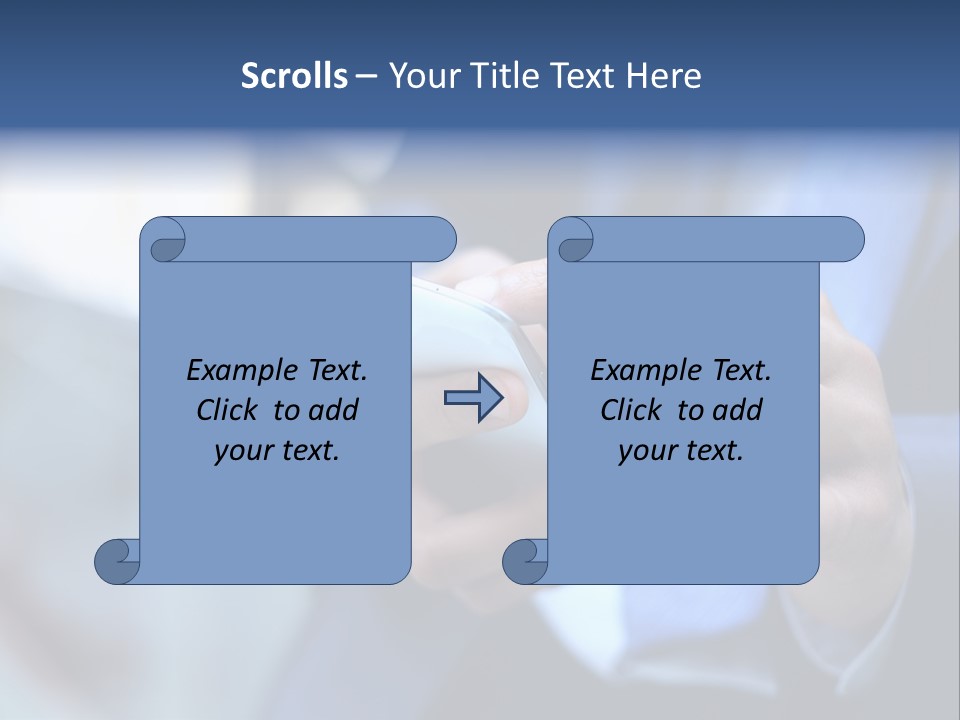 Scrolls – Your Title Text Here

Example Text.
Click to add
your text.

Example Text.
Click to add
your text.